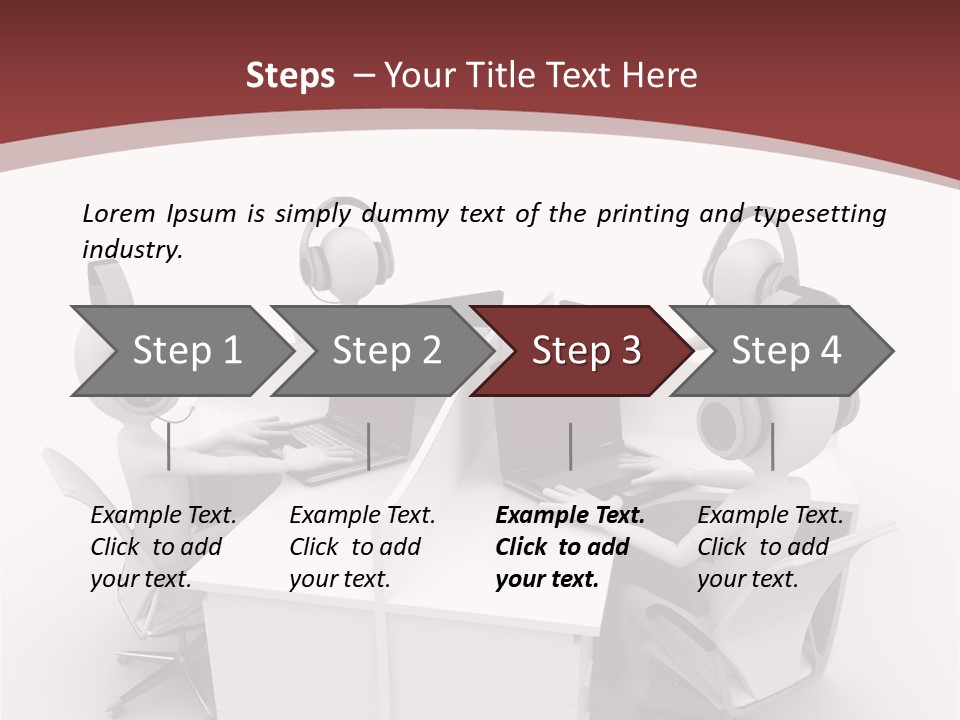 Steps – Your Title Text Here

Lorem Ipsum is simply dummy text of the printing and typesetting industry.

Step 1

Step 2

Step 3

Step 4

Example Text. Click to add your text.

Example Text. Click to add your text.

Example Text. Click to add your text.

Example Text. Click to add your text.